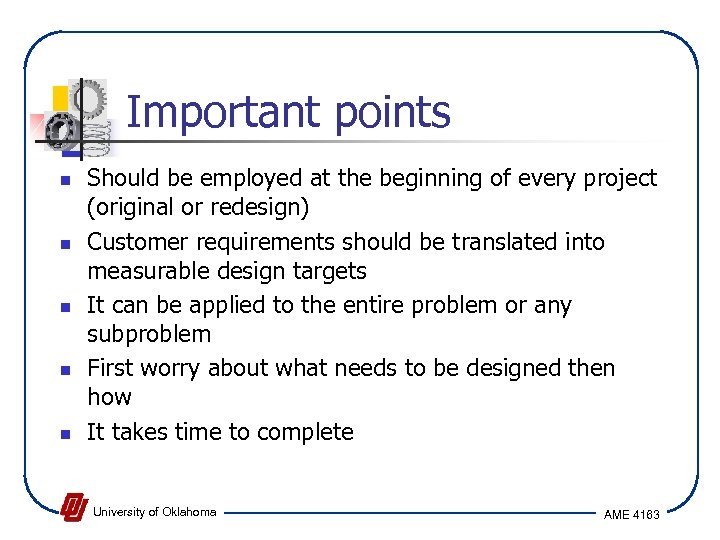 Important points

- Should be employed at the beginning of every project (original or redesign)
- Customer requirements should be translated into measurable design targets
- It can be applied to the entire problem or any subproblem
- First worry about what needs to be designed then how
- It takes time to complete

University of Oklahoma

AME 4163